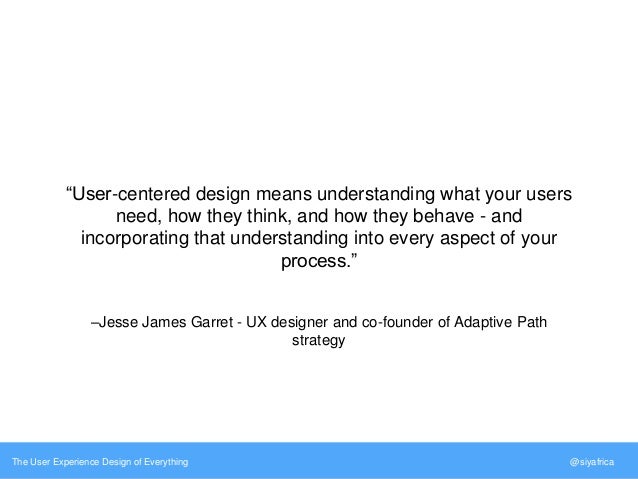 “User-centered design means understanding what your users need, how they think, and how they behave - and incorporating that understanding into every aspect of your process.”

–Jesse James Garret - UX designer and co-founder of Adaptive Path strategy

The User Experience Design of Everything

@siyafrica